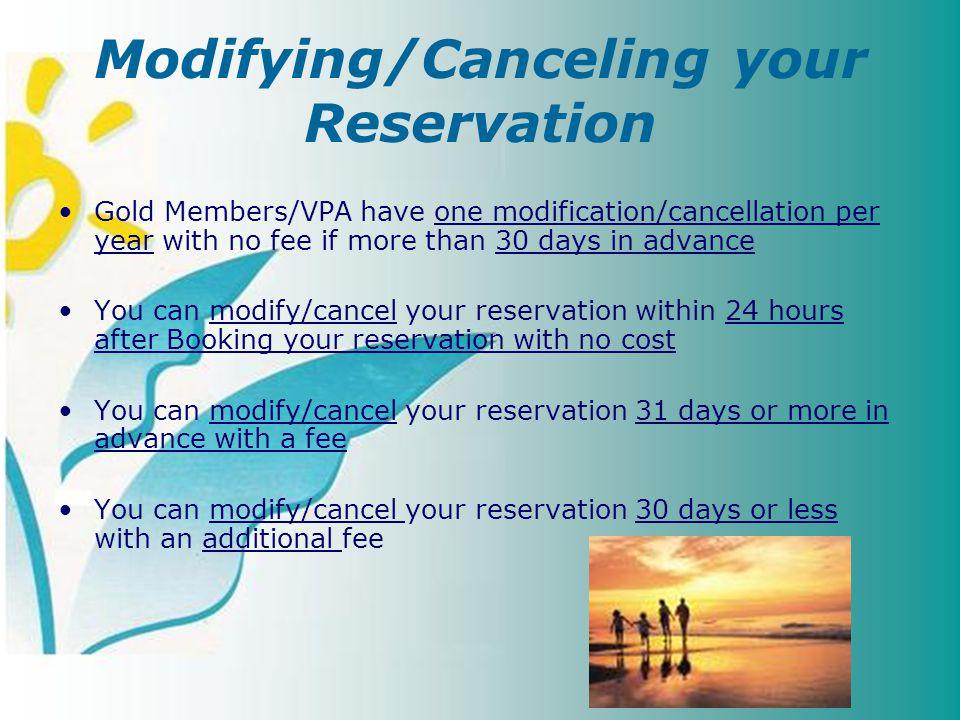 Modifying/Canceling your Reservation

• Gold Members/VPA have one modification/cancellation per year with no fee if more than 30 days in advance

• You can modify/cancel your reservation within 24 hours after Booking your reservation with no cost

• You can modify/cancel your reservation 31 days or more in advance with a fee

• You can modify/cancel your reservation 30 days or less with an additional fee